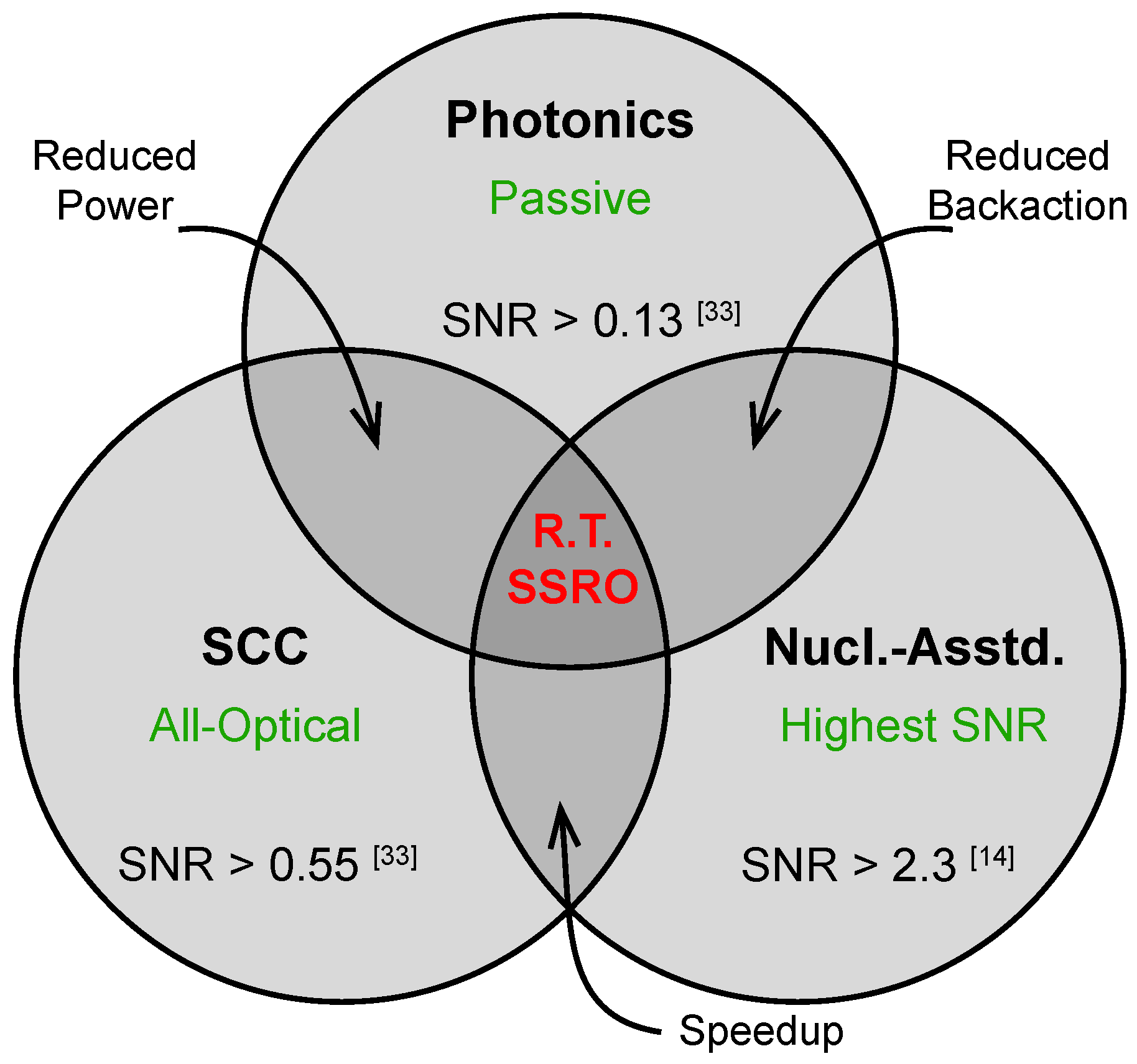 Reduced Power

Photonics

Passive

SNR > 0.13 $^{[33]}$

Reduced Backaction

R.T. SSRO

SCC

All-Optical

SNR > 0.55 $^{[33]}$

Nucl.-Asstd.

Highest SNR

SNR > 2.3 $^{[14]}$

Speedup